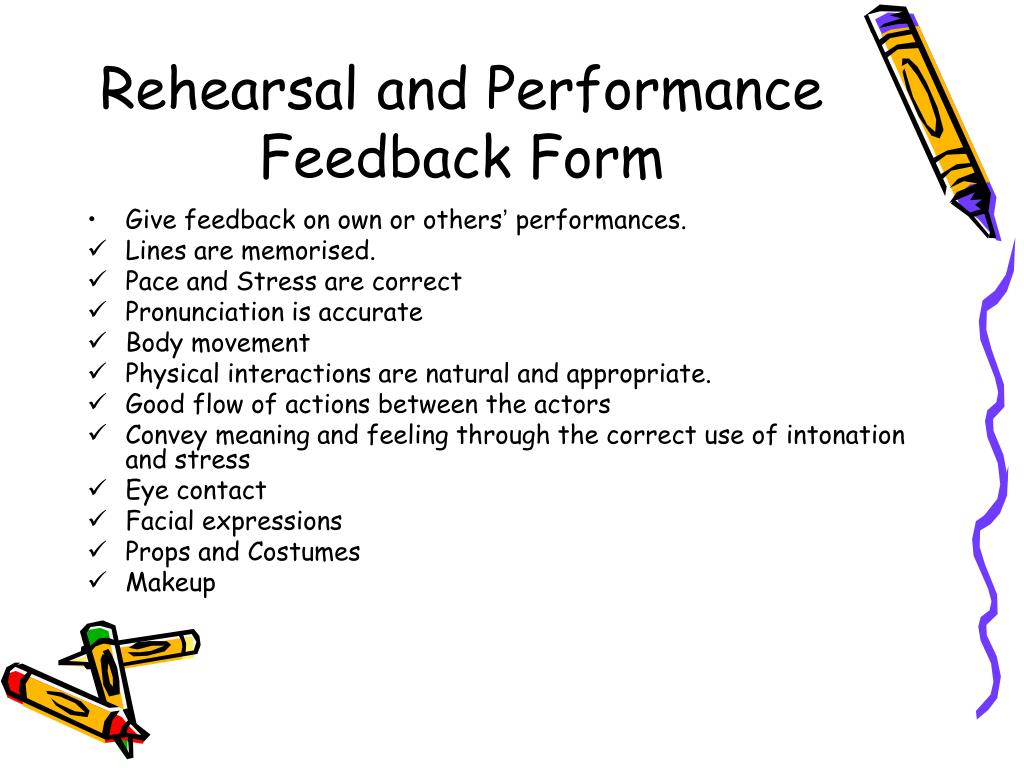 Rehearsal and Performance Feedback Form

• Give feedback on own or others' performances.
✓ Lines are memorised.
✓ Pace and Stress are correct
✓ Pronunciation is accurate
✓ Body movement
✓ Physical interactions are natural and appropriate.
✓ Good flow of actions between the actors
✓ Convey meaning and feeling through the correct use of intonation and stress
✓ Eye contact
✓ Facial expressions
✓ Props and Costumes
✓ Makeup